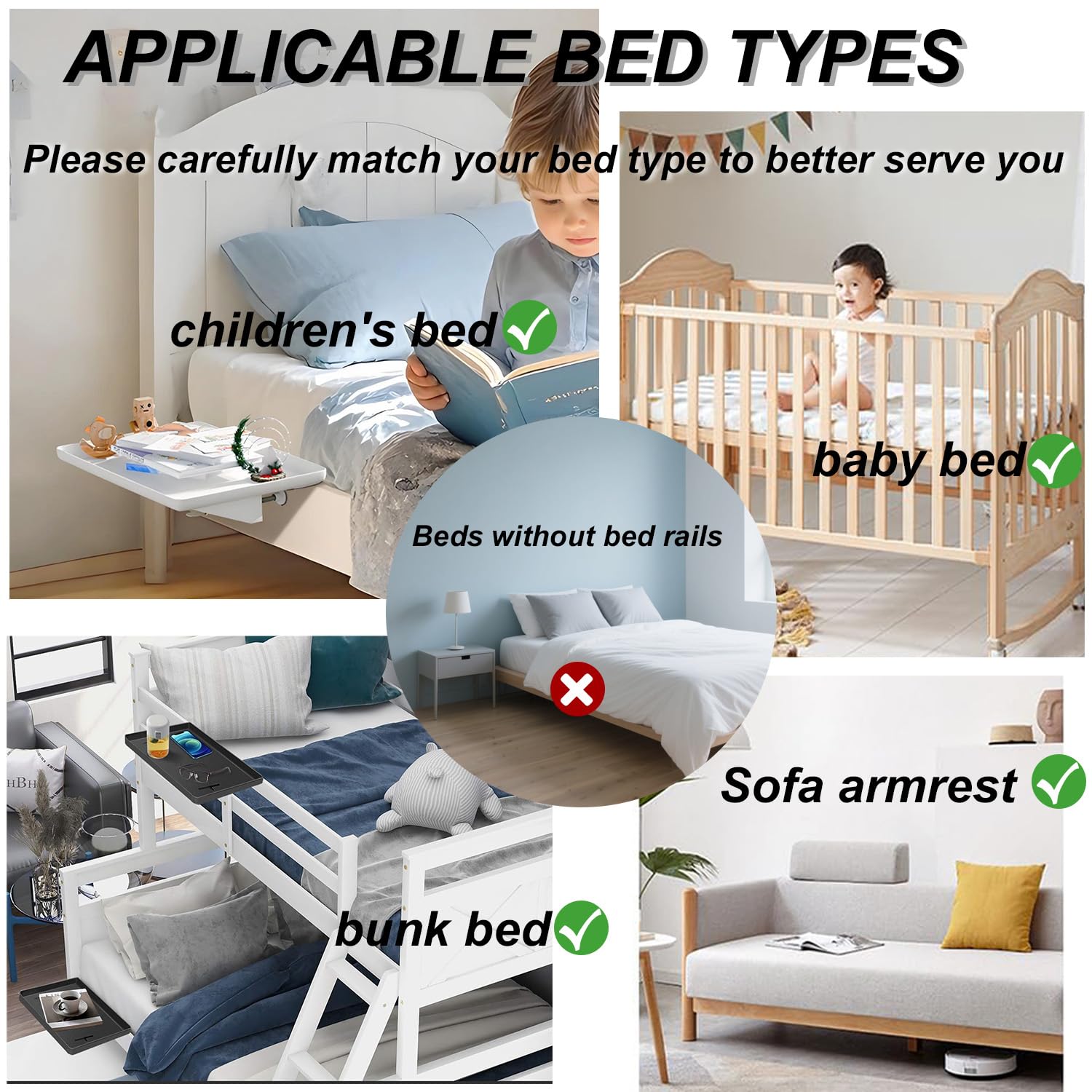 APPLICABLE BED TYPES

Please carefully match your bed type to better serve you

children's bed

baby bed

Beds without bed rails

Sofa armrest

bunk bed